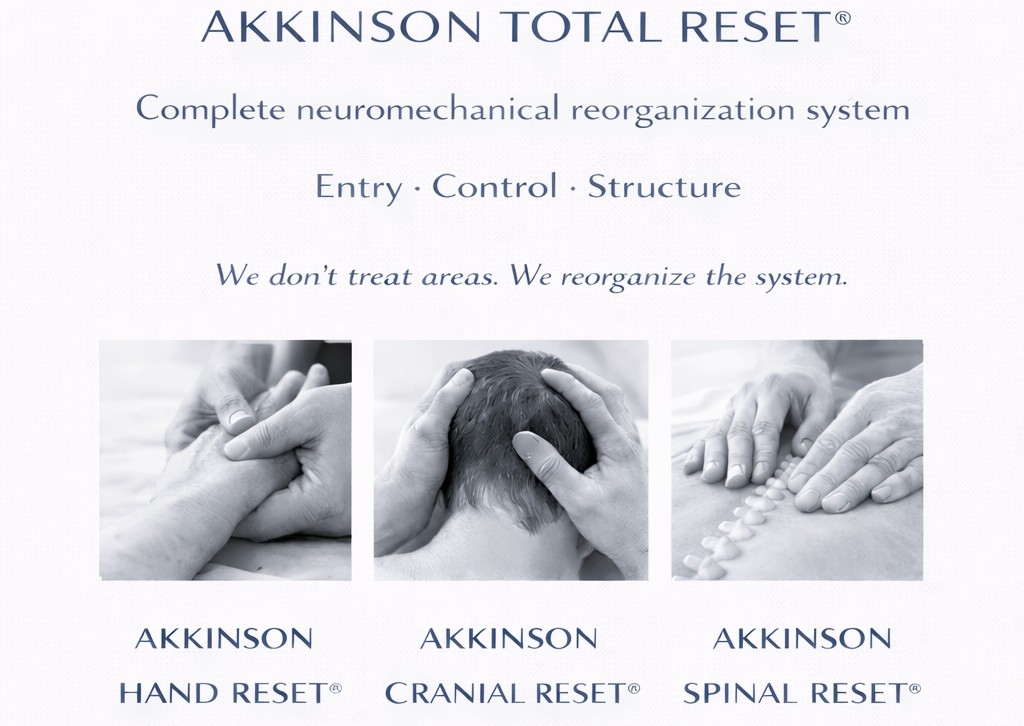 AKKINSON TOTAL RESET®

Complete neuromechanical reorganization system

Entry · Control · Structure

We don't treat areas. We reorganize the system.

AKKINSON
HAND RESET®

AKKINSON
CRANIAL RESET®

AKKINSON
SPINAL RESET®